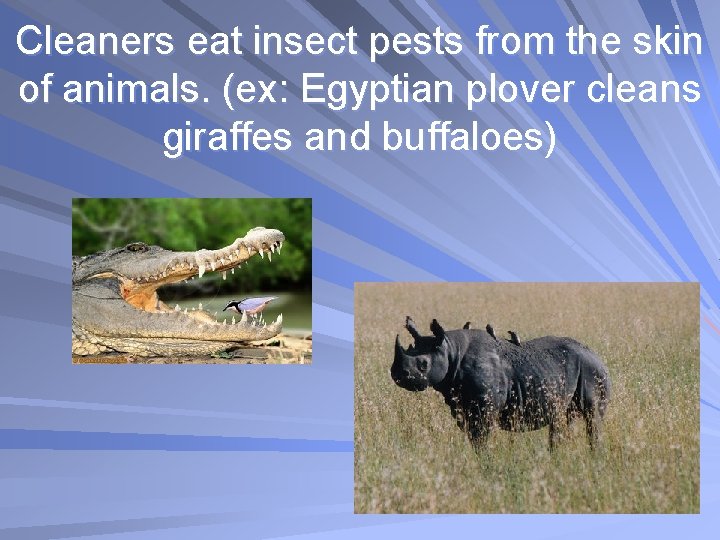 Cleaners eat insect pests from the skin of animals. (ex: Egyptian plover cleans giraffes and buffaloes)